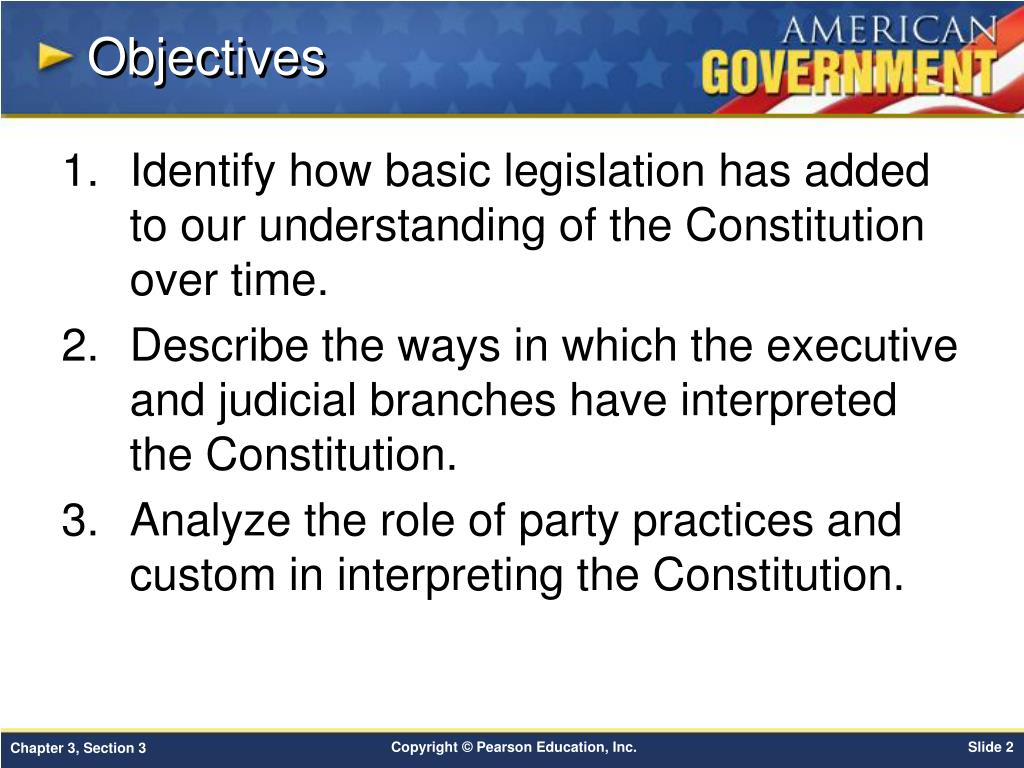 Objectives

AMERICAN GOVERNMENT

1. Identify how basic legislation has added to our understanding of the Constitution over time.
2. Describe the ways in which the executive and judicial branches have interpreted the Constitution.
3. Analyze the role of party practices and custom in interpreting the Constitution.

Chapter 3, Section 3

Copyright © Pearson Education, Inc.

Slide 2